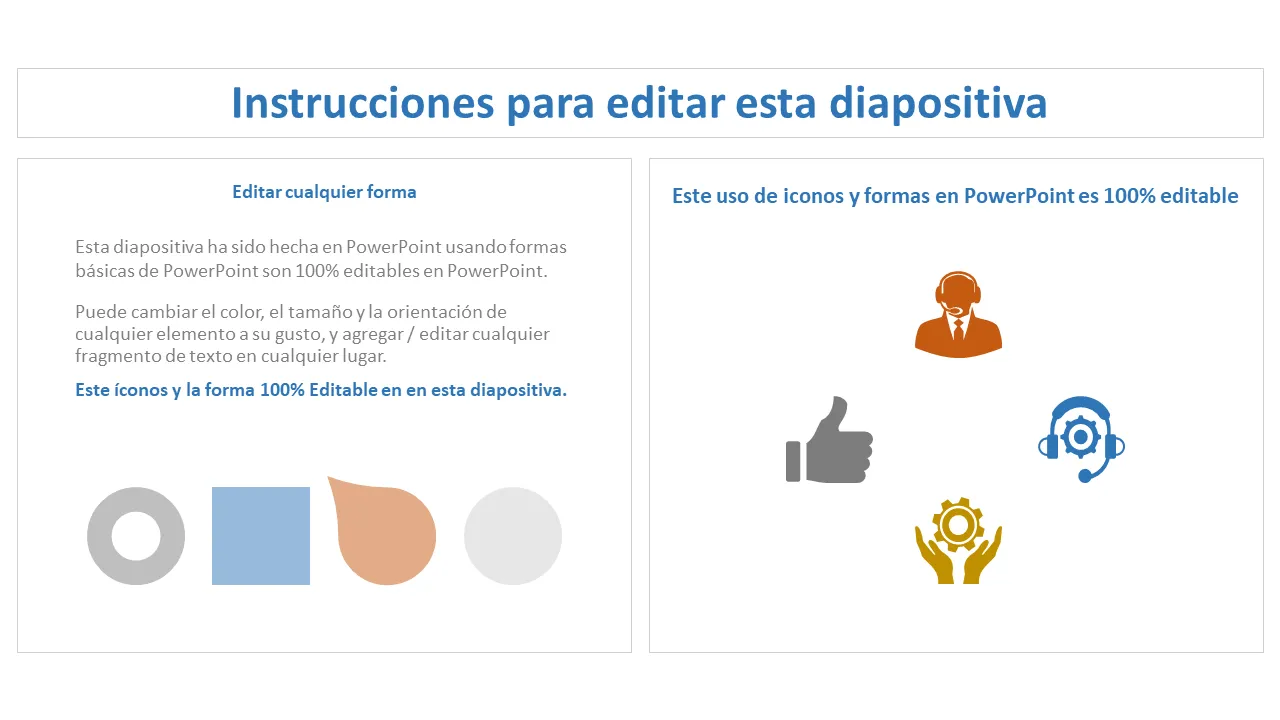 Instrucciones para editar esta diapositiva

Editar cualquier forma

Esta diapositiva ha sido hecha en PowerPoint usando formas básicas de PowerPoint son 100% editables en PowerPoint.

Puede cambiar el color, el tamaño y la orientación de cualquier elemento a su gusto, y agregar / editar cualquier fragmento de texto en cualquier lugar.

Este íconos y la forma 100% Editable en en esta diapositiva.

Este uso de iconos y formas en PowerPoint es 100% editable